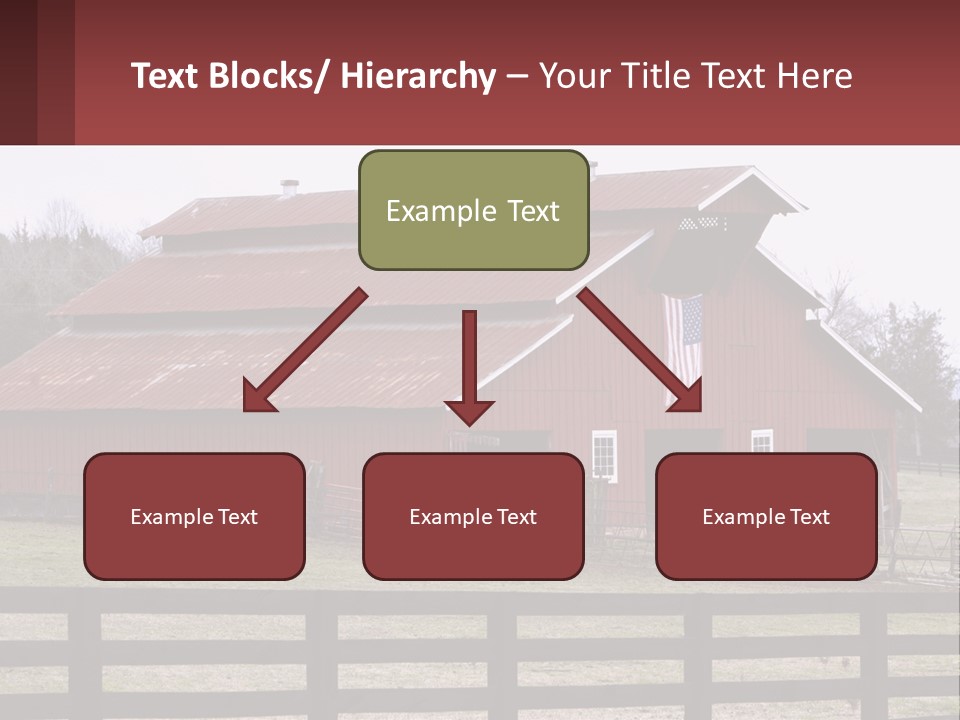 Text Blocks/ Hierarchy – Your Title Text Here

Example Text

Example Text

Example Text

Example Text